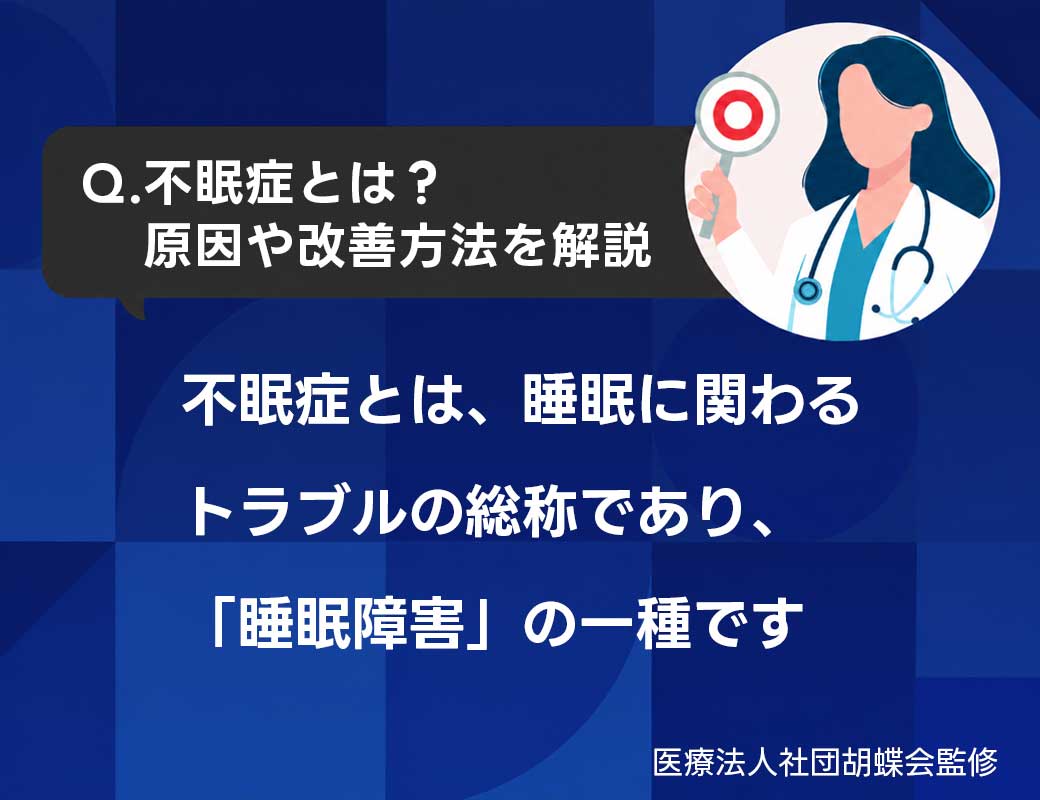 Q.不眠症とは？
原因や改善方法を解説

不眠症とは、睡眠に関わるトラブルの総称であり、「睡眠障害」の一種です

医療法人社団胡蝶会監修